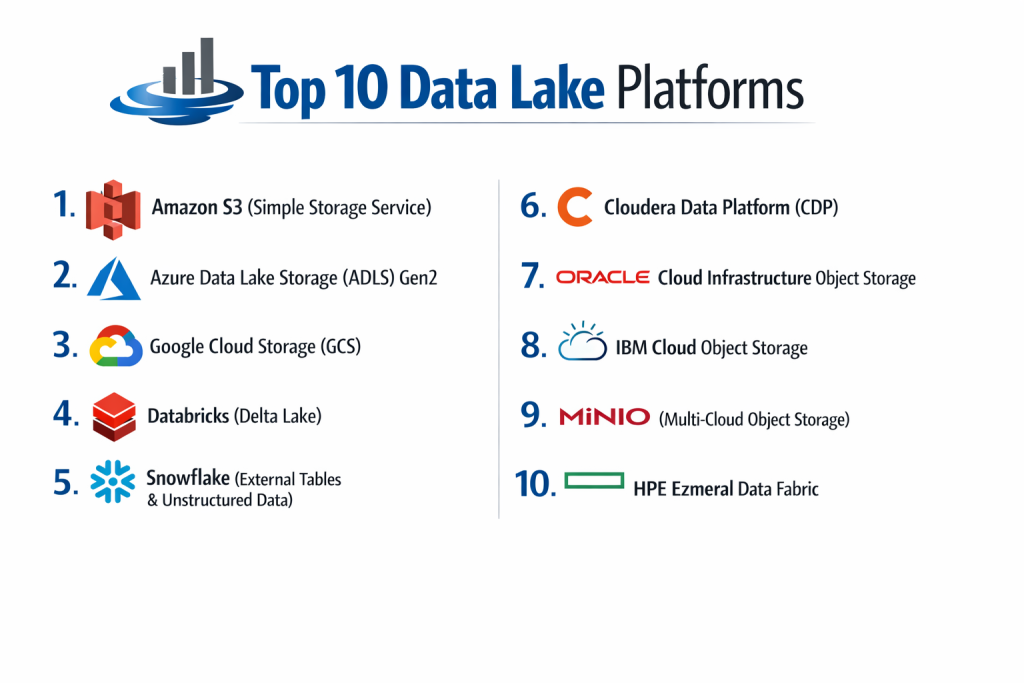 Top 10 Data Lake Platforms

1. Amazon S3 (Simple Storage Service)

2. Azure Data Lake Storage (ADLS) Gen2

3. Google Cloud Storage (GCS)

4. Databricks (Delta Lake)

5. Snowflake (External Tables & Unstructured Data)

6. Cloudera Data Platform (CDP)

7. ORACLE Cloud Infrastructure Object Storage

8. IBM Cloud Object Storage

9. MINIO (Multi-Cloud Object Storage)

10. HPE Ezmeral Data Fabric